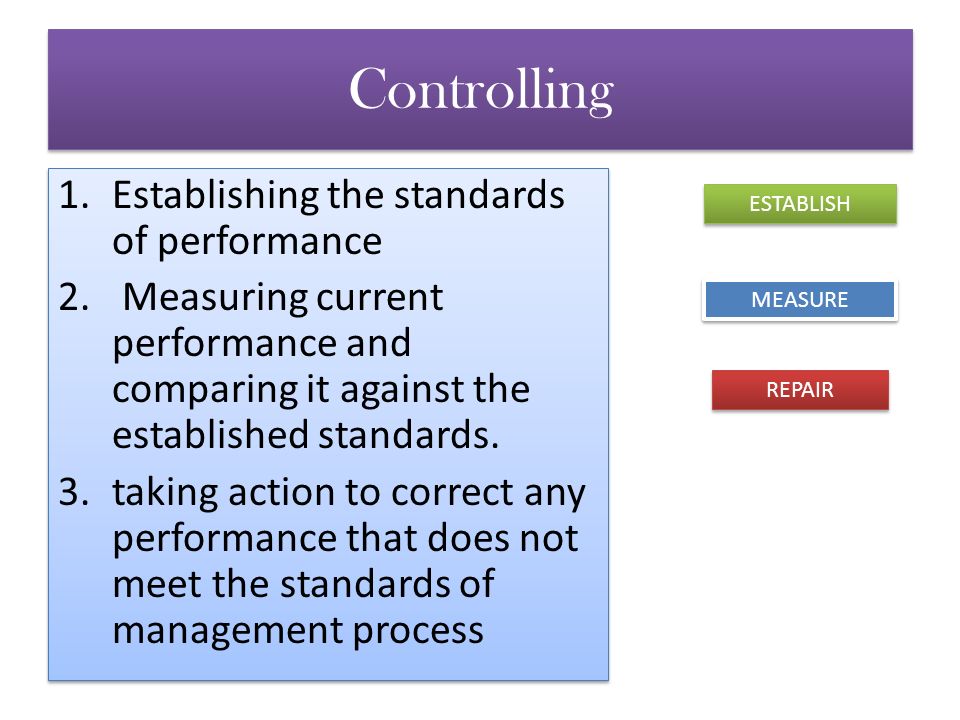 Controlling

1. Establishing the standards of performance
2. Measuring current performance and comparing it against the established standards.
3. taking action to correct any performance that does not meet the standards of management process

ESTABLISH

MEASURE

REPAIR